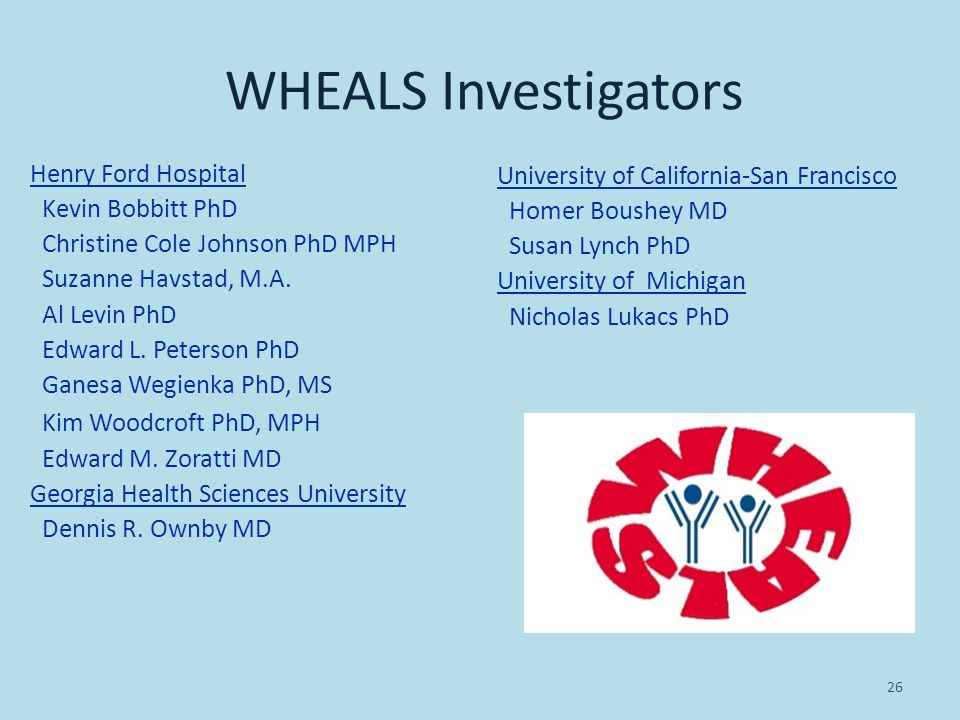 WHEALS Investigators

Henry Ford Hospital
Kevin Bobbitt PhD
Christine Cole Johnson PhD MPH
Suzanne Havstad, M.A.
Al Levin PhD
Edward L. Peterson PhD
Ganesa Wegienka PhD, MS
Kim Woodcroft PhD, MPH
Edward M. Zoratti MD
Georgia Health Sciences University
Dennis R. Ownby MD

University of California-San Francisco
Homer Boushey MD
Susan Lynch PhD
University of Michigan
Nicholas Lukacs PhD

WHEALS

26